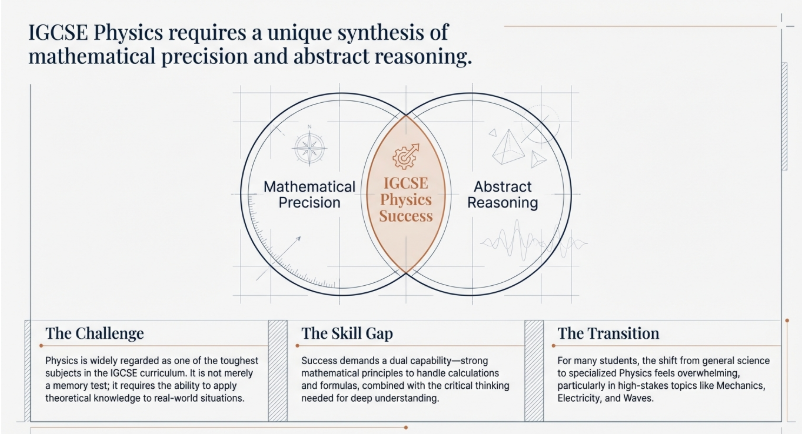 IGCSE Physics requires a unique synthesis of mathematical precision and abstract reasoning.

Mathematical Precision

IGCSE Physics Success

Abstract Reasoning

The Challenge

Physics is widely regarded as one of the toughest subjects in the IGCSE curriculum. It is not merely a memory test; it requires the ability to apply theoretical knowledge to real-world situations.

The Skill Gap

Success demands a dual capability—strong mathematical principles to handle calculations and formulas, combined with the critical thinking needed for deep understanding.

The Transition

For many students, the shift from general science to specialized Physics feels overwhelming, particularly in high-stakes topics like Mechanics, Electricity, and Waves.